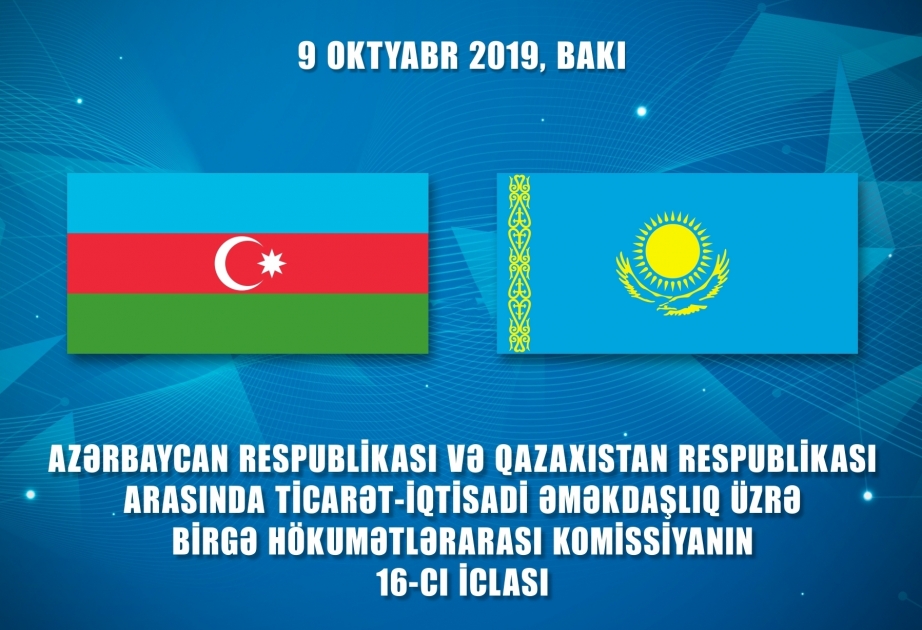 9 OKTYABR 2019, BAKI

AZƏRBAYCAN RESPUBLİKASI VƏ QAZAXISTAN RESPUBLİKASI ARASINDA TİCARƏT-İQTİSADİ ƏMƏKDAŞLIQ ÜZRƏ BİRGƏ HÖKUMƏTLƏRARASI KOMİSSİYANIN 16-CI İCLASI